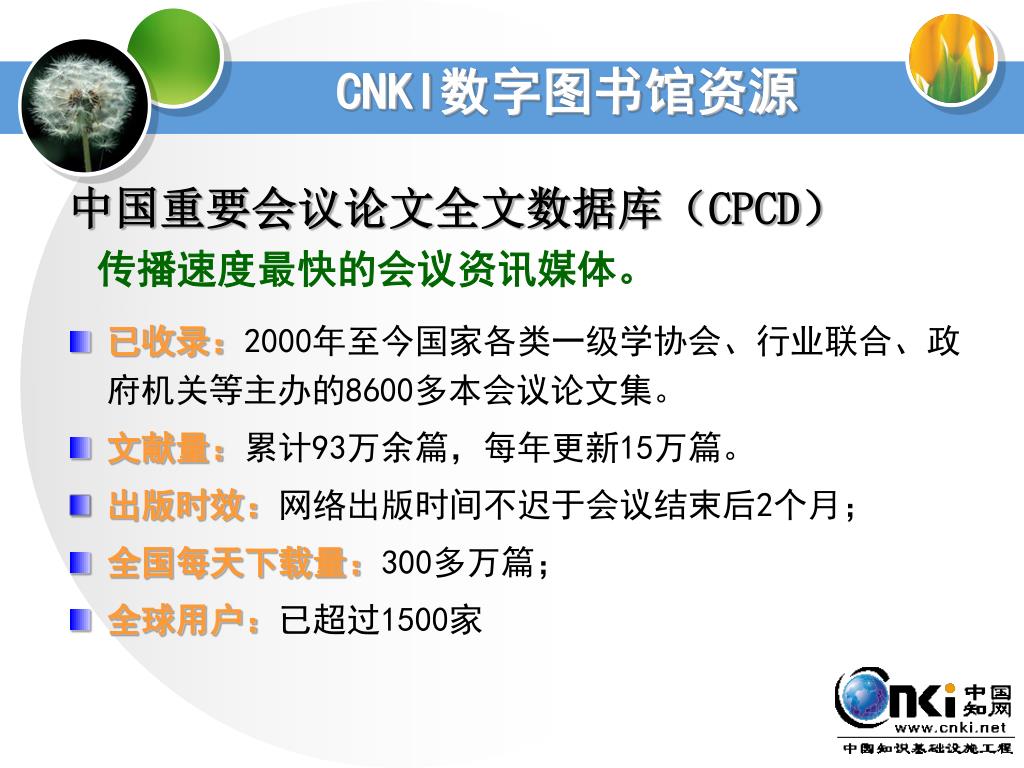 CNKI数字图书馆资源

中国重要会议论文全文数据库（CPCD）

传播速度最快的会议资讯媒体。

已收录：2000年至今国家各类一级学协会、行业联合、政府机关等主办的8600多本会议论文集。

文献量：累计93万余篇，每年更新15万篇。

出版时效：网络出版时间不迟于会议结束后2个月；

全国每天下载量：300多万篇；

全球用户：已超过1500家

CNKI 中国知网
www.cnki.net
中国知识基础设施工程